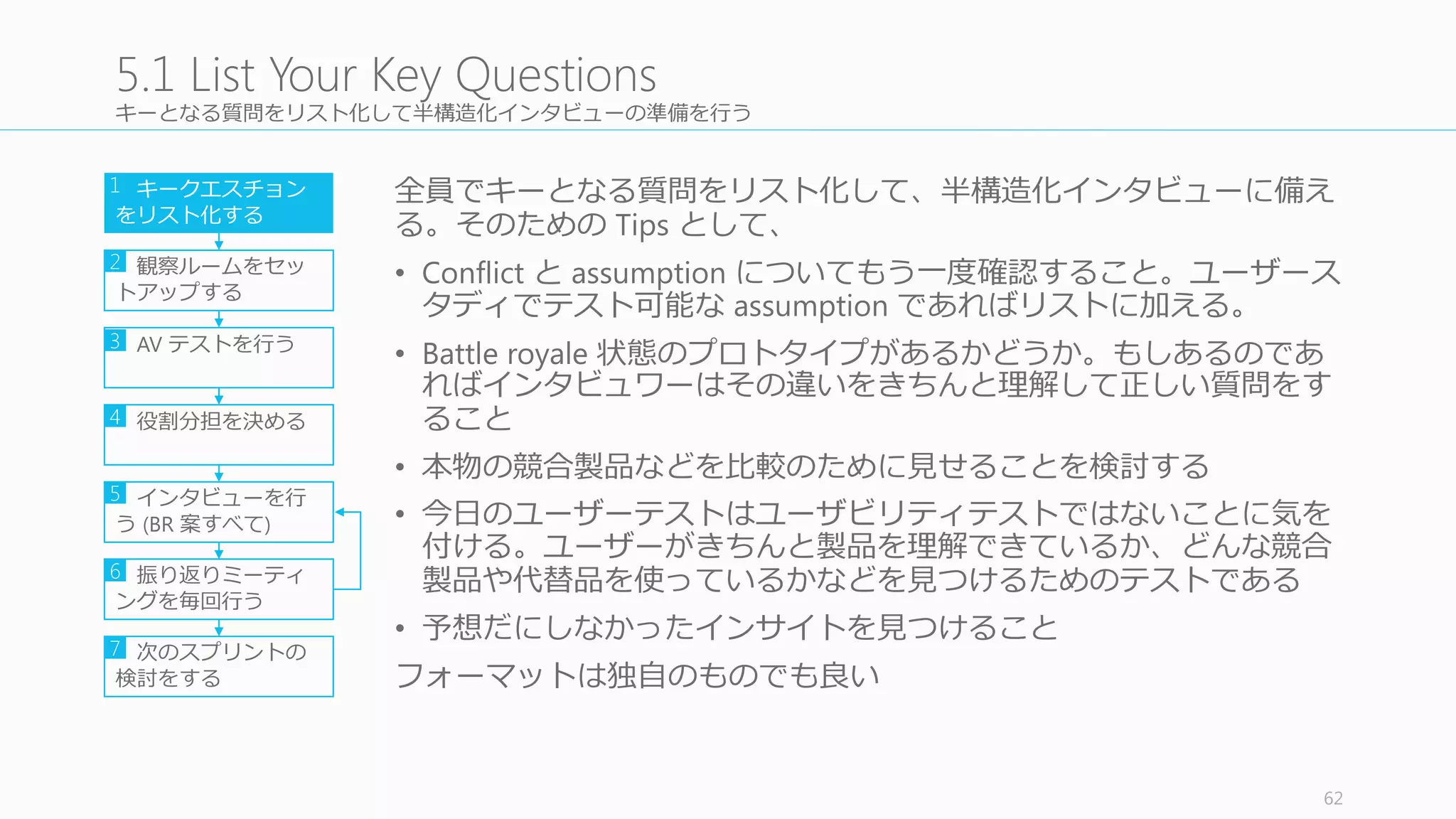 5.1 List Your Key Questions
キーとなる質問をリスト化して半構造化インタビューの準備を行う

1 キークエスチョンをリスト化する

2 観察ルームをセットアップする

3 AV テストを行う

4 役割分担を決める

5 インタビューを行う (BR 案すべて)

6 振り返りミーティングを毎回行う

7 次のスプリントの検討をする

全員でキーとなる質問をリスト化して、半構造化インタビューに備える。そのための Tips として、

• Conflict と assumption についてもう一度確認すること。ユーザースタディでテスト可能な assumption であればリストに加える。

• Battle royale 状態のプロトタイプがあるかどうか。もしあるのであればインタビュワーはその違いをきちんと理解して正しい質問をすること

• 本物の競合製品などを比較のために見せることを検討する

• 今日のユーザーテストはユーザビリティテストではないことに気を付ける。ユーザーがきちんと製品を理解できているか、どんな競合製品や代替品を使っているかなどを見つけるためのテストである

• 予想だにしなかったインサイトを見つけること

フォーマットは独自のものでも良い

62